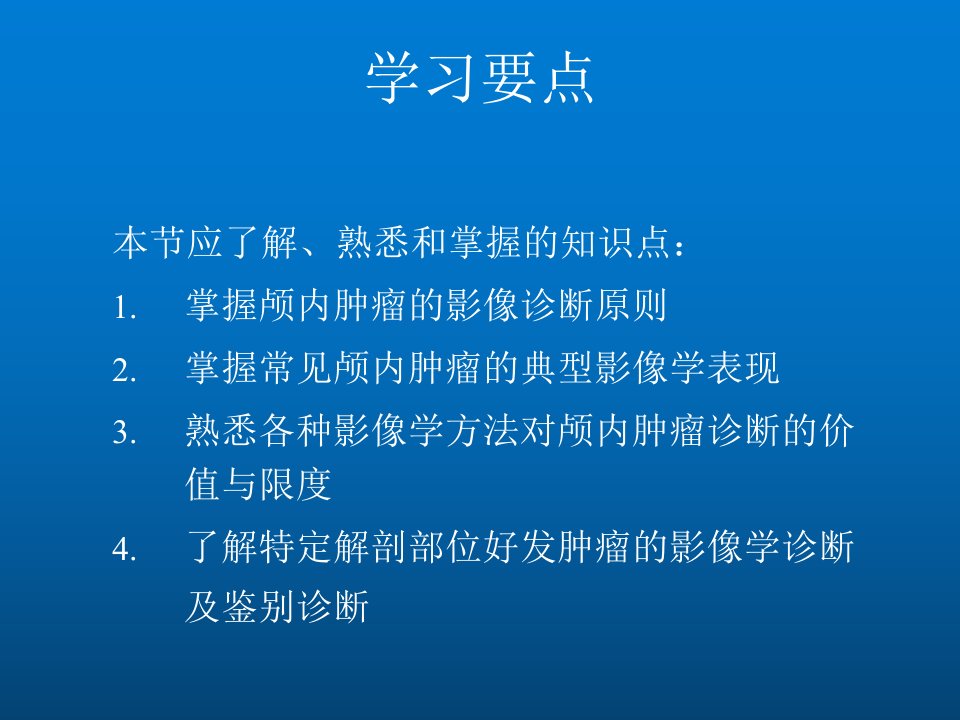 学习要点

本节应了解、熟悉和掌握的知识点：

1. 掌握颅内肿瘤的影像诊断原则
2. 掌握常见颅内肿瘤的典型影像学表现
3. 熟悉各种影像学方法对颅内肿瘤诊断的价值与限度
4. 了解特定解剖部位好发肿瘤的影像学诊断及鉴别诊断